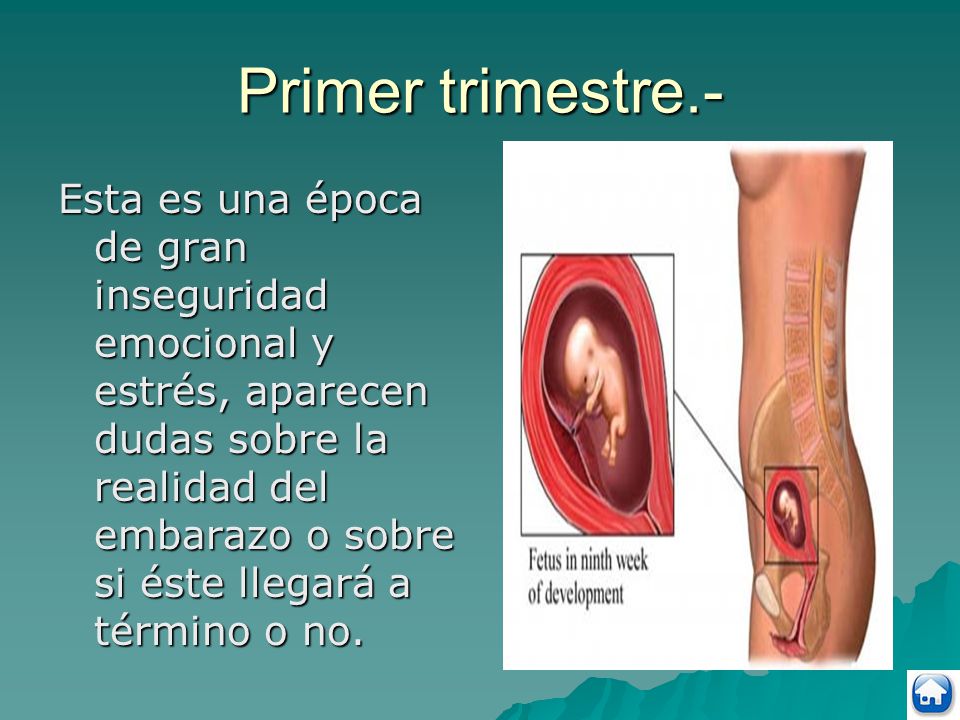 Primer trimestre.-

Esta es una época de gran inseguridad emocional y estrés, aparecen dudas sobre la realidad del embarazo o sobre si éste llegará a término o no.

Fetus in ninth week of development